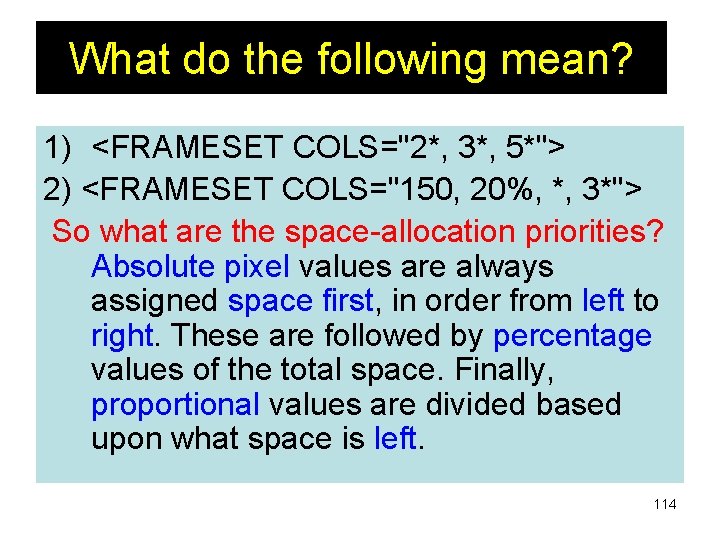 What do the following mean?

1) <FRAMESET COLS="2*, 3*, 5*">
2) <FRAMESET COLS="150, 20%, *, 3*">

So what are the space-allocation priorities?

Absolute pixel values are always assigned space first, in order from left to right. These are followed by percentage values of the total space. Finally, proportional values are divided based upon what space is left.

114